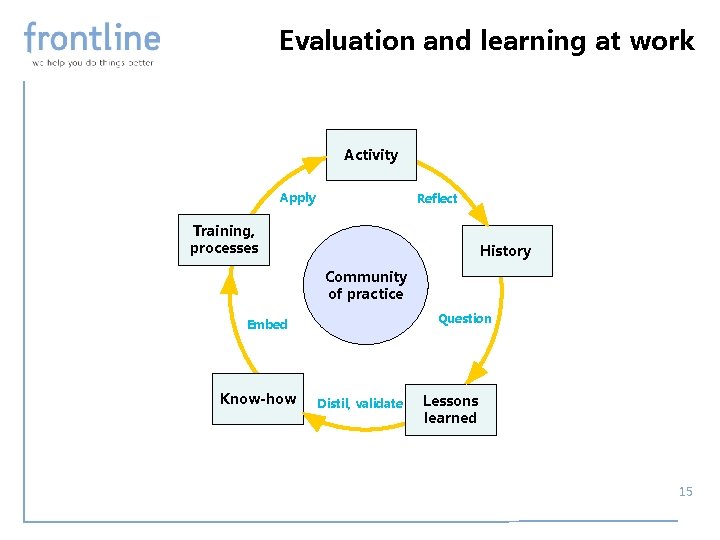 frontline
we help you do things better

Evaluation and learning at work

Activity

Reflect

History

Question

Lessons learned

Distil, validate

Know-how

Embed

Training, processes

Apply

Community of practice

15